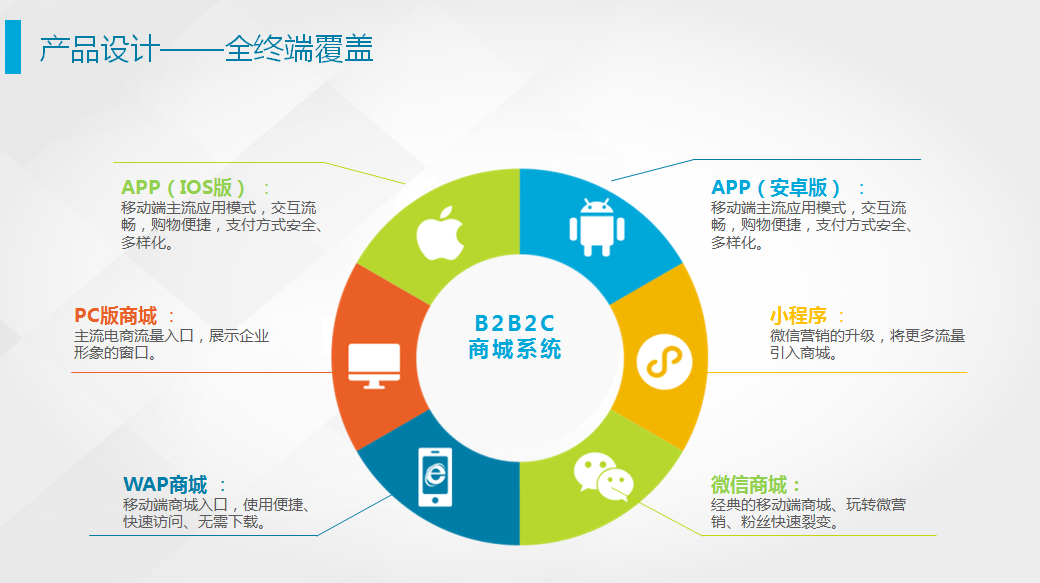 产品设计——全终端覆盖

APP（IOS版）：
移动端主流应用模式，交互流畅，购物便捷，支付方式安全、多样化。

PC版商城：
主流电商流量入口，展示企业形象的窗口。

WAP商城：
移动端商城入口，使用便捷、快速访问、无需下载。

B2B2C
商城系统

APP（安卓版）：
移动端主流应用模式，交互流畅，购物便捷，支付方式安全、多样化。

小程序：
微信营销的升级，将更多流量引入商城。

微信商城：
经典的移动端商城、玩转微营销、粉丝快速裂变。